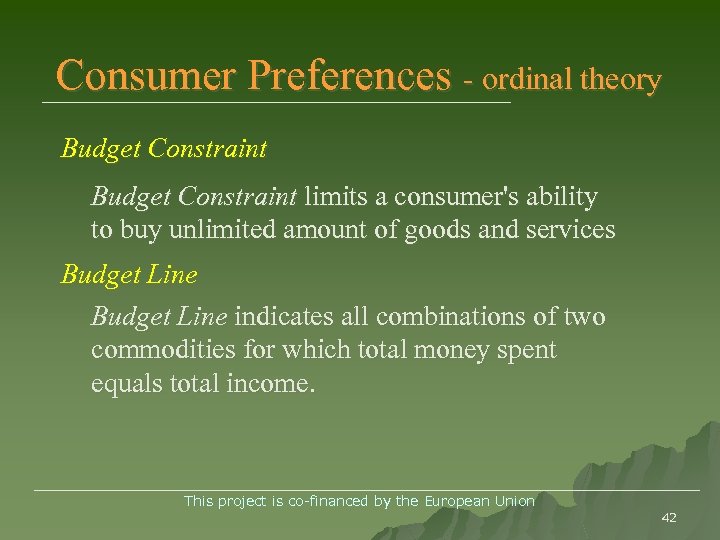 Consumer Preferences - ordinal theory

Budget Constraint

Budget Constraint limits a consumer's ability to buy unlimited amount of goods and services

Budget Line

Budget Line indicates all combinations of two commodities for which total money spent equals total income.

This project is co-financed by the European Union

42